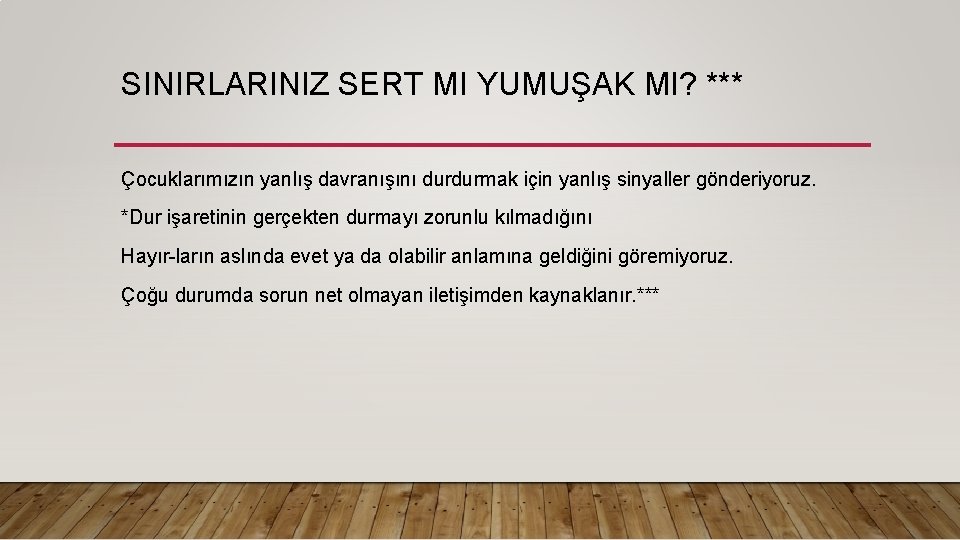 SINIRLARINIZ SERT MI YUMUŞAK MI? ***

Çocuklarımızın yanlış davranışını durdurmak için yanlış sinyaller gönderiyoruz.

*Dur işaretinin gerçekten durmayı zorunlu kılmadığını

Hayır-ların aslında evet ya da olabilir anlamına geldiğini göremiyoruz.

Çoğu durumda sorun net olmayan iletişimden kaynaklanır.***